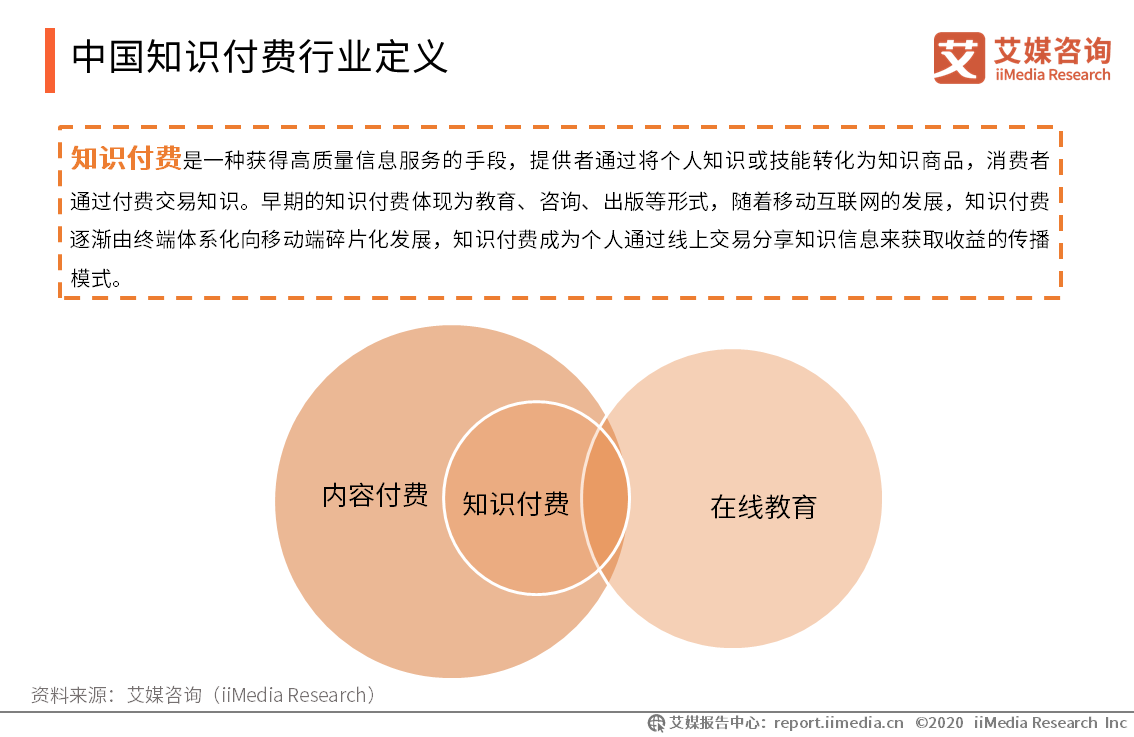 中国知识付费行业定义

艾 艾媒咨询
iiMedia Research

知识付费是一种获得高质量信息服务的手段，提供者通过将个人知识或技能转化为知识商品，消费者通过付费交易知识。早期的知识付费体现为教育、咨询、出版等形式，随着移动互联网的发展，知识付费逐渐由终端体系化向移动端碎片化发展，知识付费成为个人通过线上交易分享知识信息来获取收益的传播模式。

内容付费

知识付费

在线教育

资料来源：艾媒咨询（iiMedia Research）

艾媒报告中心：report.iimedia.cn ©2020 iiMedia Research Inc